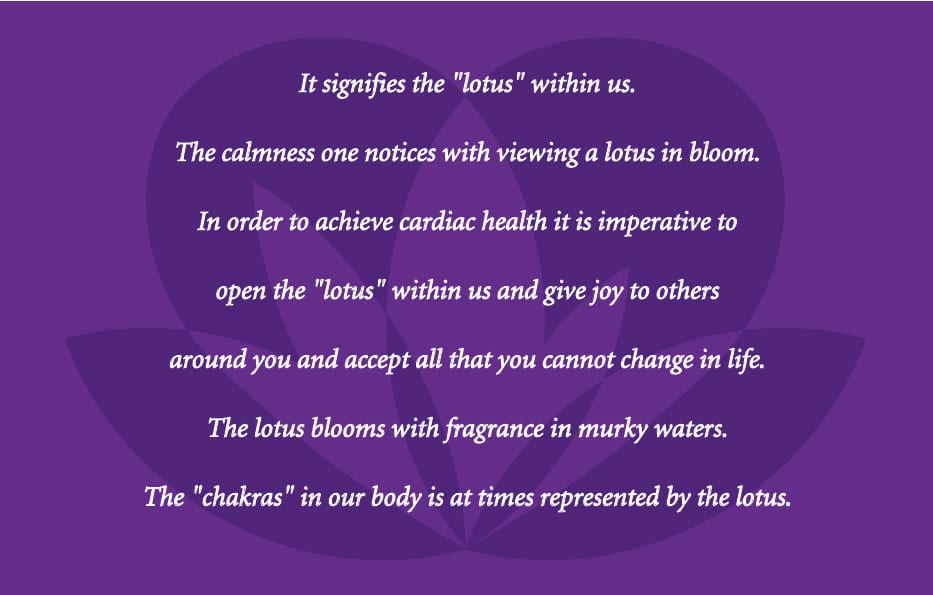 It signifies the "lotus" within us.

The calmness one notices with viewing a lotus in bloom.

In order to achieve cardiac health it is imperative to

open the "lotus" within us and give joy to others

around you and accept all that you cannot change in life.

The lotus blooms with fragrance in murky waters.

The "chakras" in our body is at times represented by the lotus.